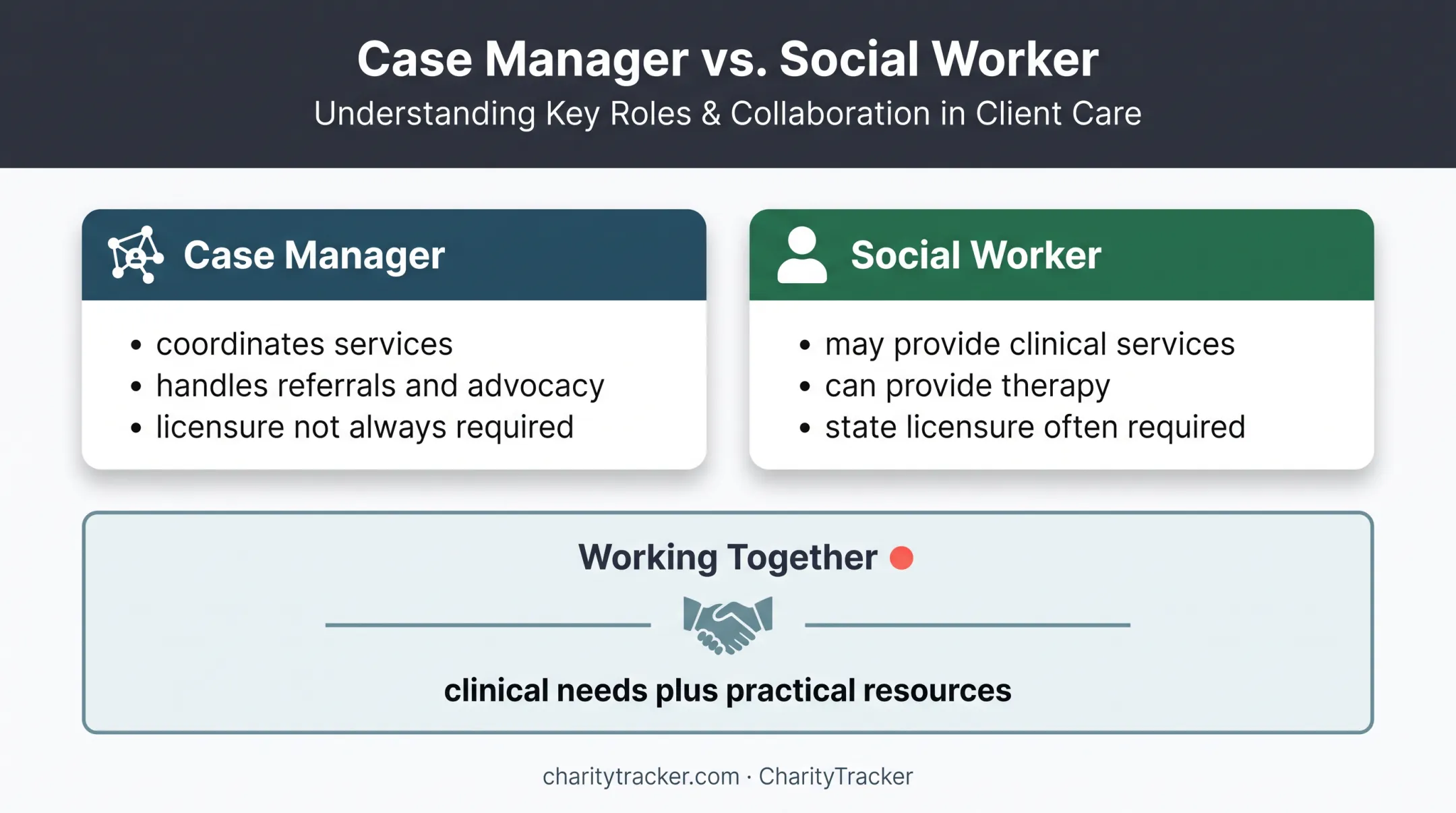 Case Manager vs. Social Worker
Understanding Key Roles & Collaboration in Client Care

Case Manager

• coordinates services
• handles referrals and advocacy
• licensure not always required

Social Worker

• may provide clinical services
• can provide therapy
• state licensure often required

Working Together

clinical needs plus practical resources

charitytracker.com · CharityTracker